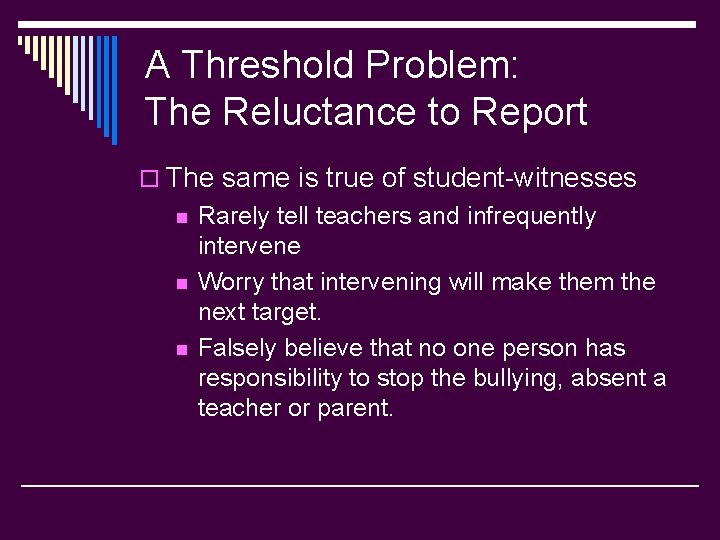 A Threshold Problem:
The Reluctance to Report

The same is true of student-witnesses

Rarely tell teachers and infrequently intervene

Worry that intervening will make them the next target.

Falsely believe that no one person has responsibility to stop the bullying, absent a teacher or parent.